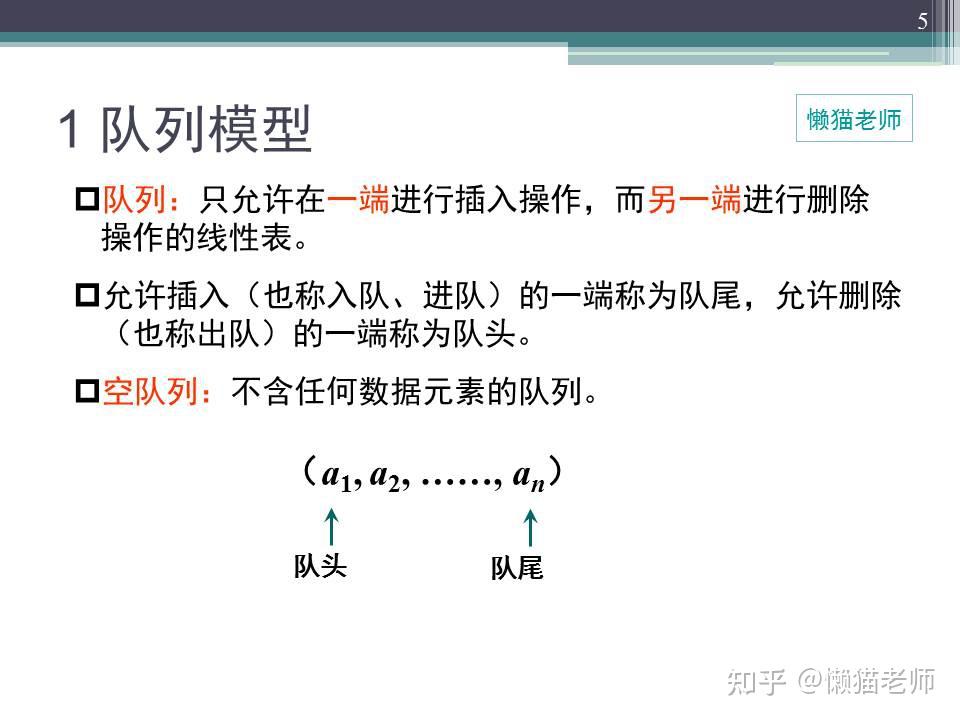 5

1 队列模型

懒猫老师

队列：只允许在一端进行插入操作，而另一端进行删除操作的线性表。

允许插入（也称入队、进队）的一端称为队尾，允许删除（也称出队）的一端称为队头。

空队列：不含任何数据元素的队列。

（$a_1, a_2, \ldots\ldots, a_n$）

队头

队尾

知乎 @懒猫老师